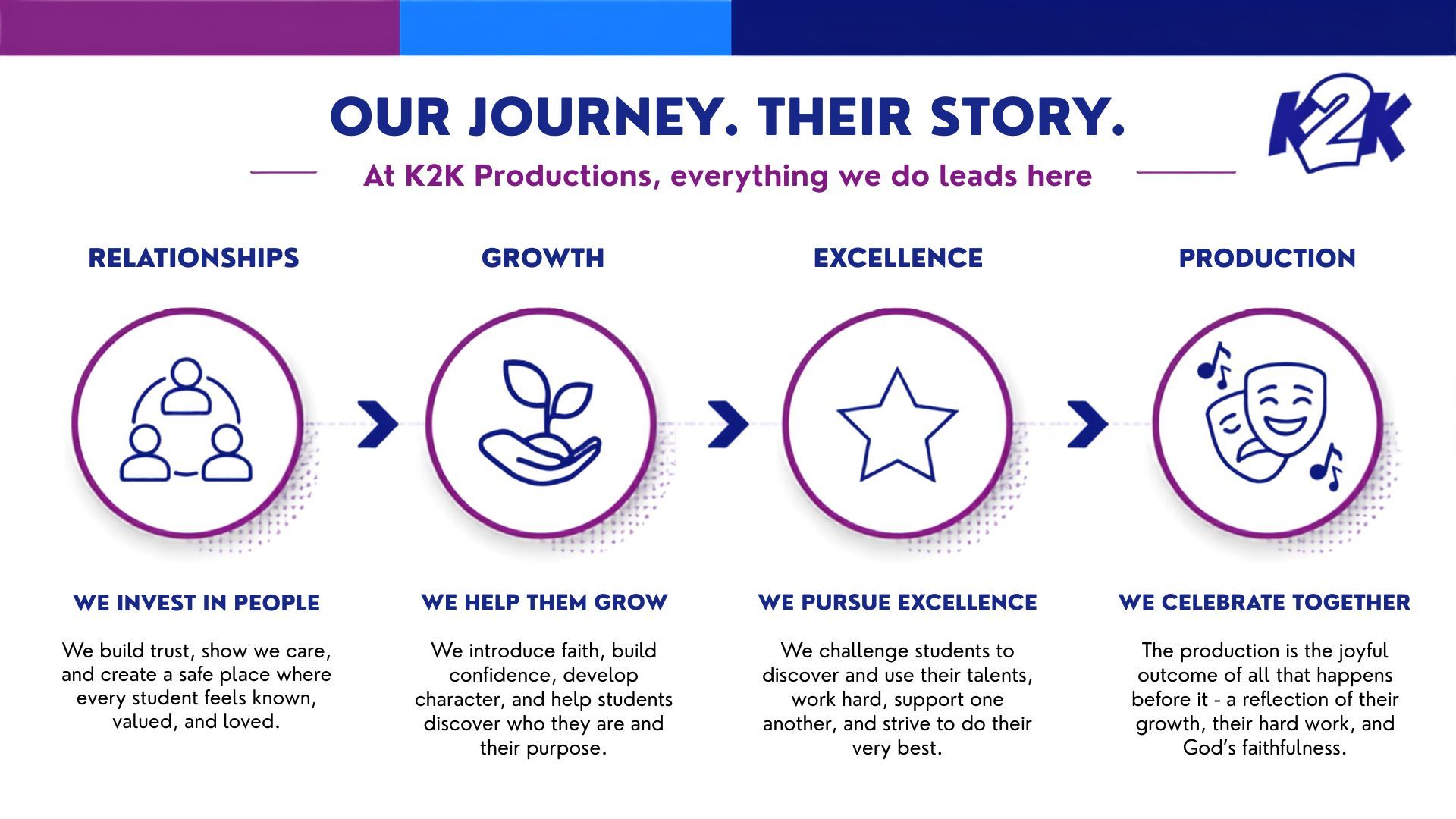 OUR JOURNEY. THEIR STORY.

K2K

At K2K Productions, everything we do leads here

RELATIONSHIPS

WE INVEST IN PEOPLE

We build trust, show we care, and create a safe place where every student feels known, valued, and loved.

GROWTH

WE HELP THEM GROW

We introduce faith, build confidence, develop character, and help students discover who they are and their purpose.

EXCELLENCE

WE PURSUE EXCELLENCE

We challenge students to discover and use their talents, work hard, support one another, and strive to do their very best.

PRODUCTION

WE CELEBRATE TOGETHER

The production is the joyful outcome of all that happens before it - a reflection of their growth, their hard work, and God's faithfulness.